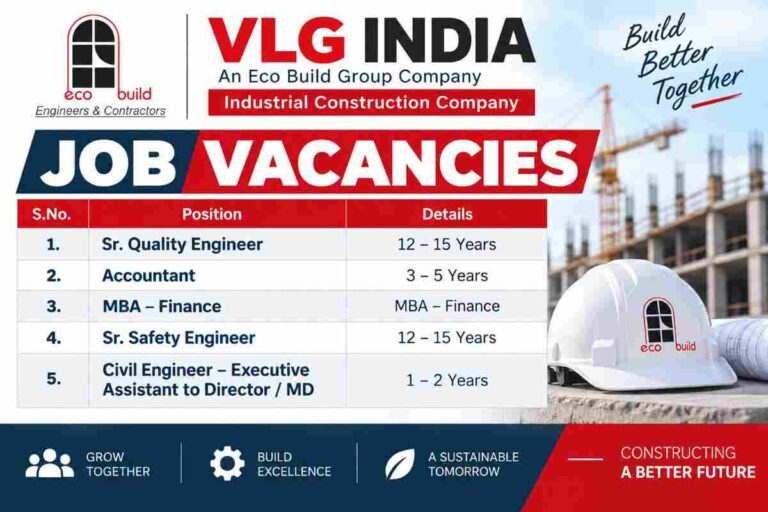 eco build
Engineers & Contractors

VLG INDIA
An Eco Build Group Company
Industrial Construction Company

Build Better Together

JOB VACANCIES

| S.No. | Position | Details |
|---|---|---|
| 1. | Sr. Quality Engineer | 12 – 15 Years |
| 2. | Accountant | 3 – 5 Years |
| 3. | MBA – Finance | MBA – Finance |
| 4. | Sr. Safety Engineer | 12 – 15 Years |
| 5. | Civil Engineer – Executive Assistant to Director / MD | 1 – 2 Years |

eco build

GROW TOGETHER

BUILD EXCELLENCE

A SUSTAINABLE TOMORROW

CONSTRUCTING A BETTER FUTURE